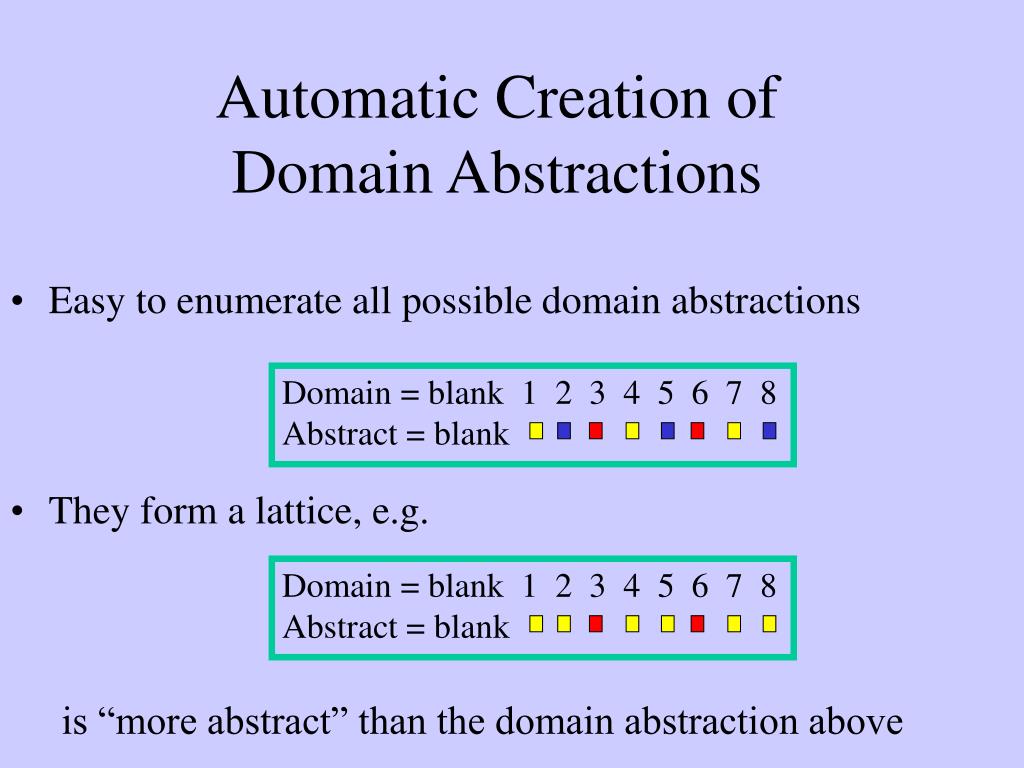 Automatic Creation of Domain Abstractions

• Easy to enumerate all possible domain abstractions

Domain = blank 1 2 3 4 5 6 7 8
Abstract = blank

• They form a lattice, e.g.

Domain = blank 1 2 3 4 5 6 7 8
Abstract = blank

is “more abstract” than the domain abstraction above